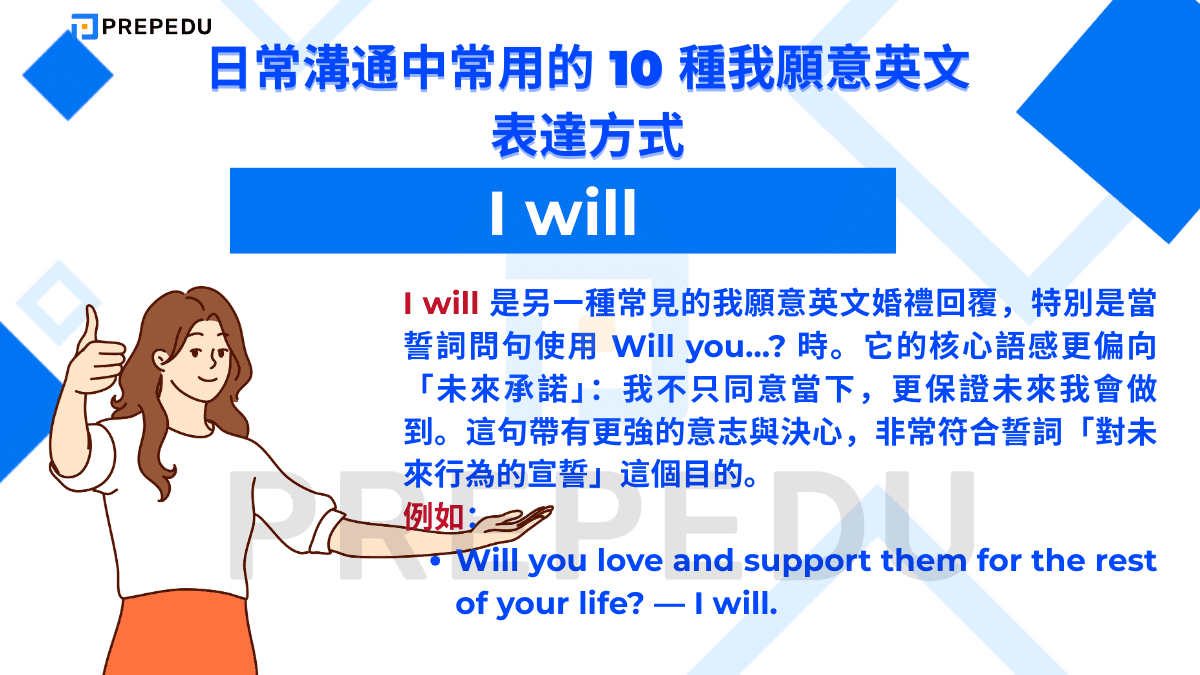 PREPEDU

日常溝通中常用的 10 種我願意英文表達方式

I will

I will 是另一種常見的我願意英文婚禮回覆，特別是當誓詞問句使用 Will you...? 時。它的核心語感更偏向「未來承諾」：我不只同意當下，更保證未來我會做到。這句帶有更強的意志與決心，非常符合誓詞「對未來行為的宣誓」這個目的。

例如：

• Will you love and support them for the rest of your life? — I will.

PREPEDU